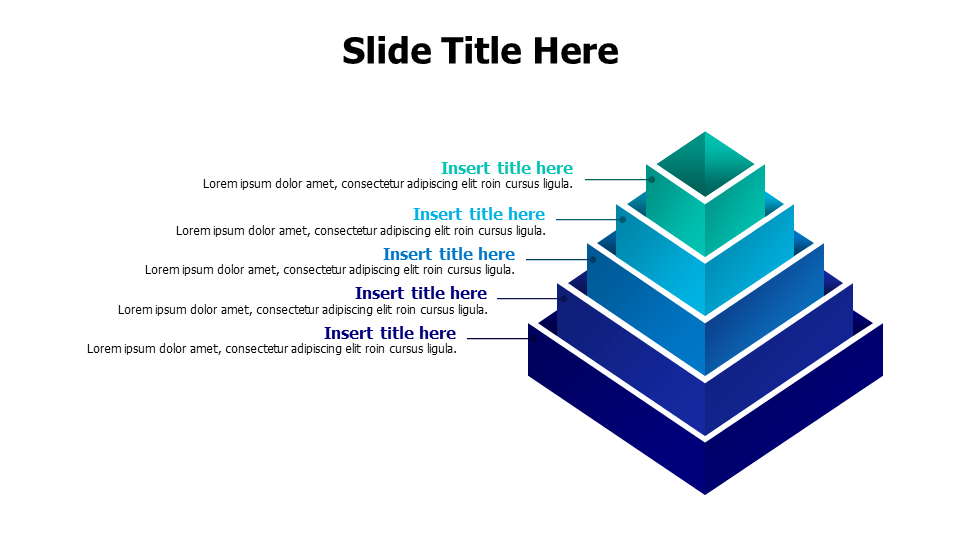 Slide Title Here

Insert title here
Lorem ipsum dolor amet, consectetur adipiscing elit roin cursus ligula.

Insert title here
Lorem ipsum dolor amet, consectetur adipiscing elit roin cursus ligula.

Insert title here
Lorem ipsum dolor amet, consectetur adipiscing elit roin cursus ligula.

Insert title here
Lorem ipsum dolor amet, consectetur adipiscing elit roin cursus ligula.

Insert title here
Lorem ipsum dolor amet, consectetur adipiscing elit roin cursus ligula.